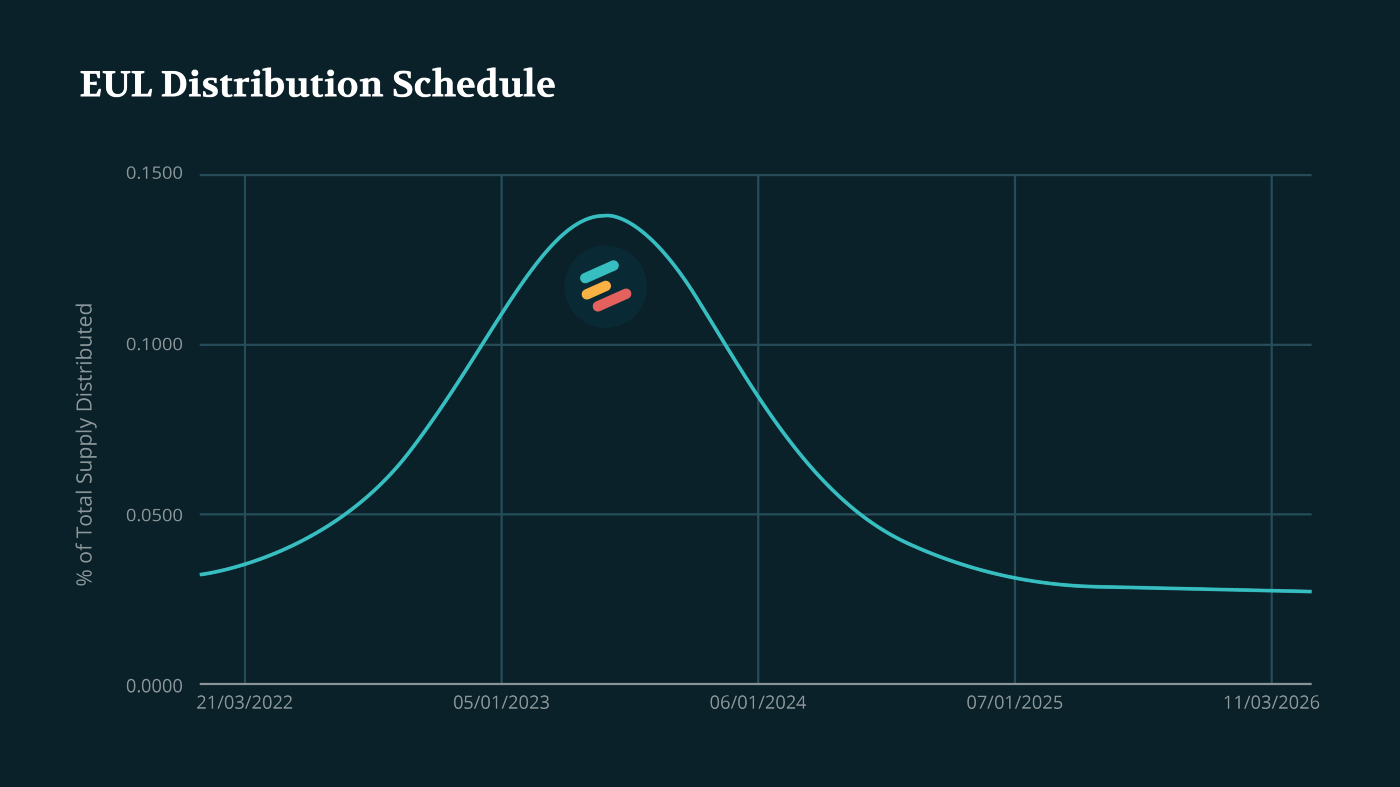 EUL Distribution Schedule

% of Total Supply Distributed

0.1500
0.1000
0.0500
0.0000

21/03/2022
05/01/2023
06/01/2024
07/01/2025
11/03/2026